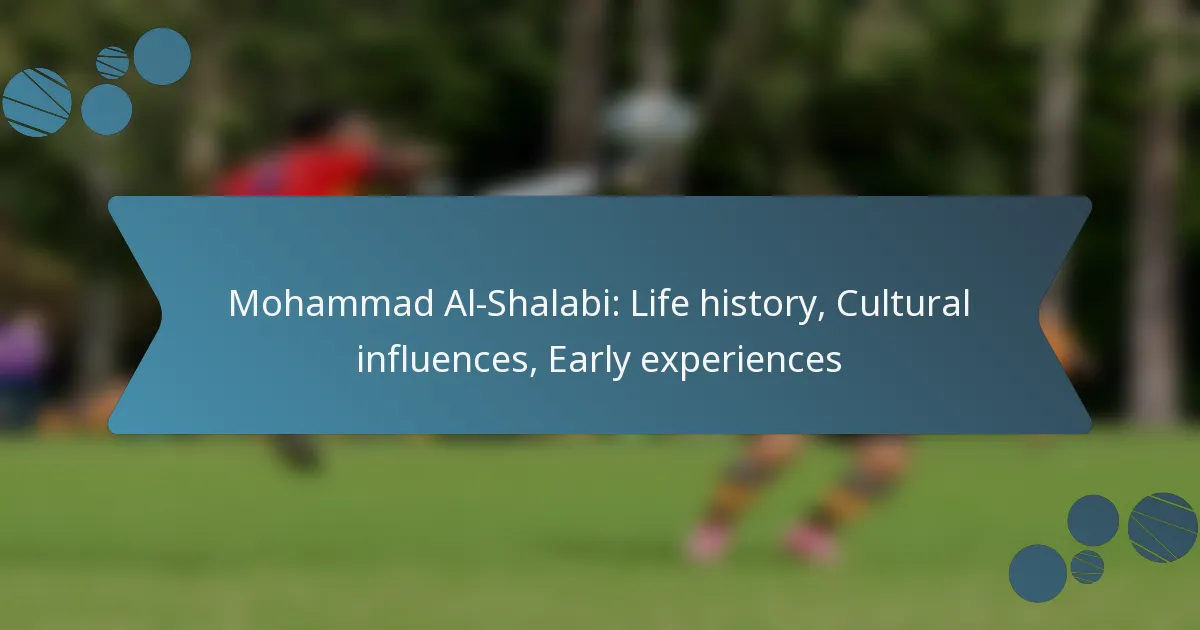 Mohammad Al-Shalabi: Life history, Cultural influences, Early experiences